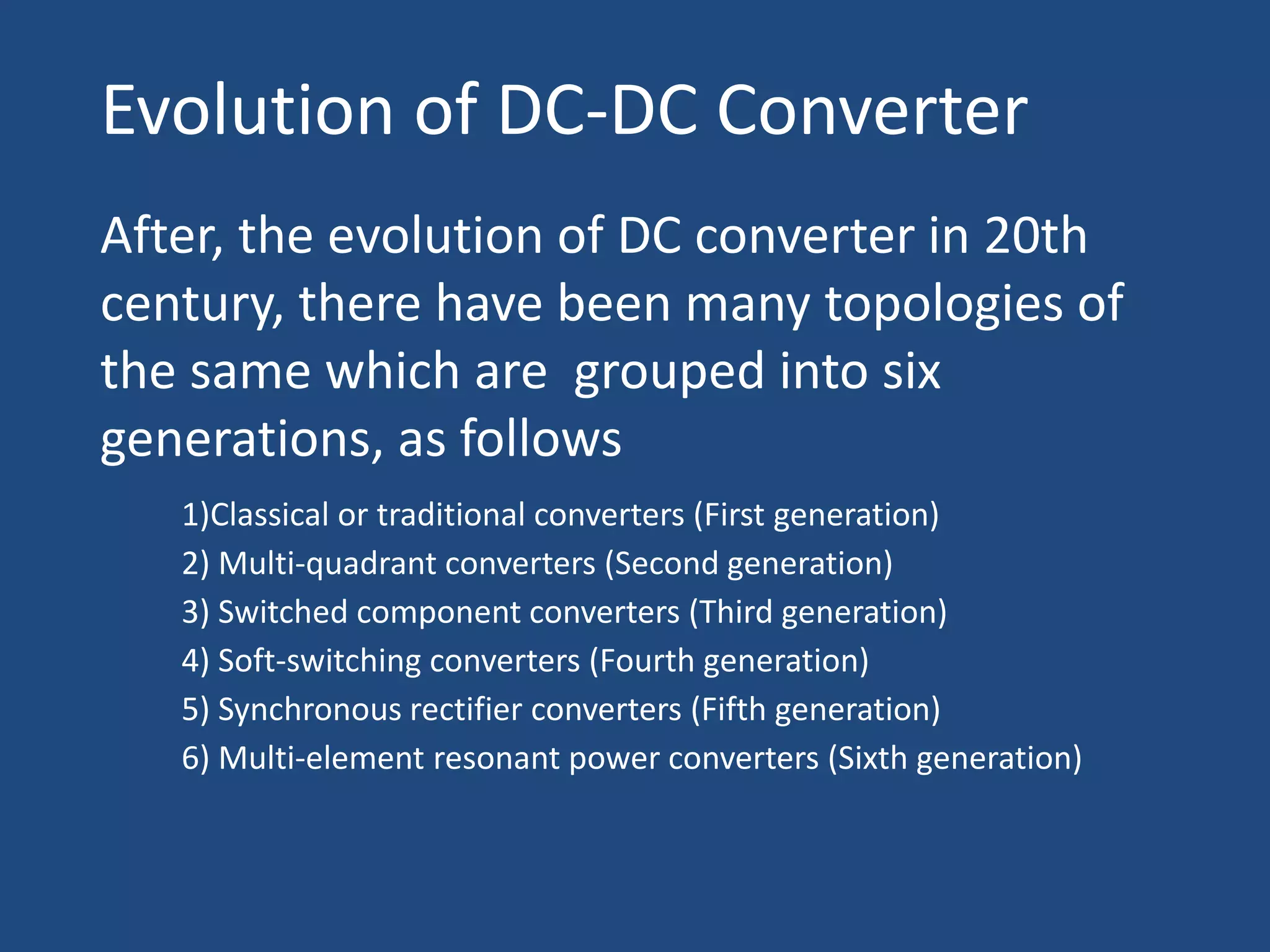 Evolution of DC-DC Converter

After, the evolution of DC converter in 20th century, there have been many topologies of the same which are  grouped into six generations, as follows

1)Classical or traditional converters (First generation)
2) Multi-quadrant converters (Second generation)
3) Switched component converters (Third generation)
4) Soft-switching converters (Fourth generation)
5) Synchronous rectifier converters (Fifth generation)
6) Multi-element resonant power converters (Sixth generation)